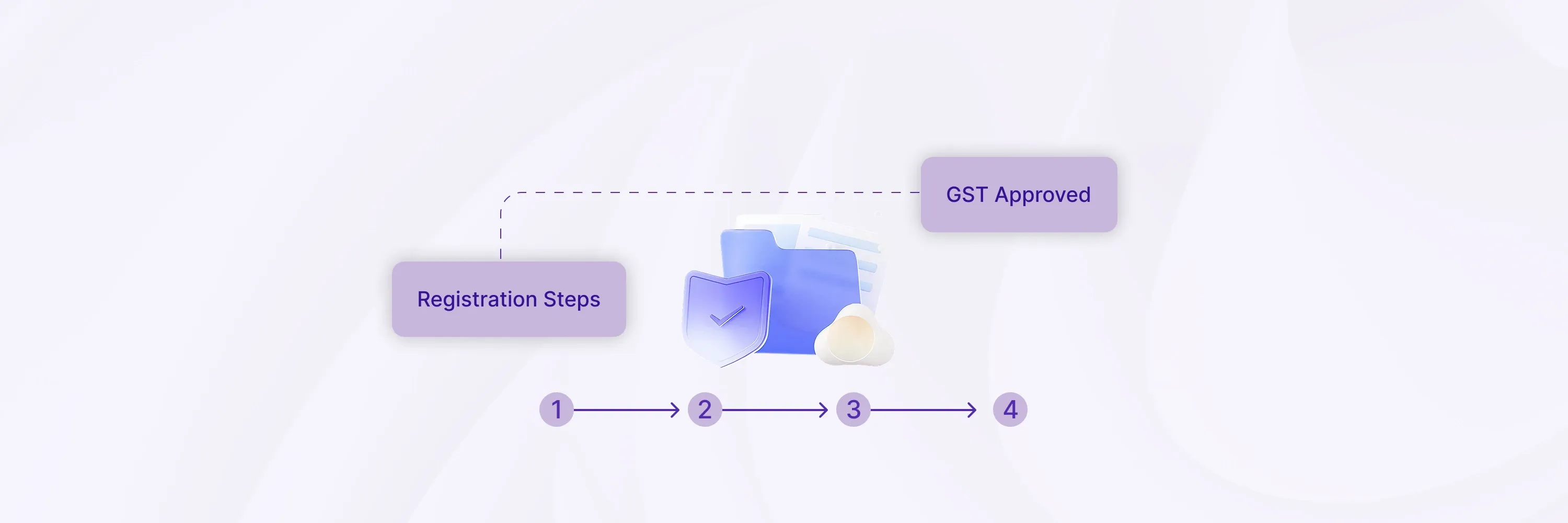 GST Approved

Registration Steps

1
2
3
4